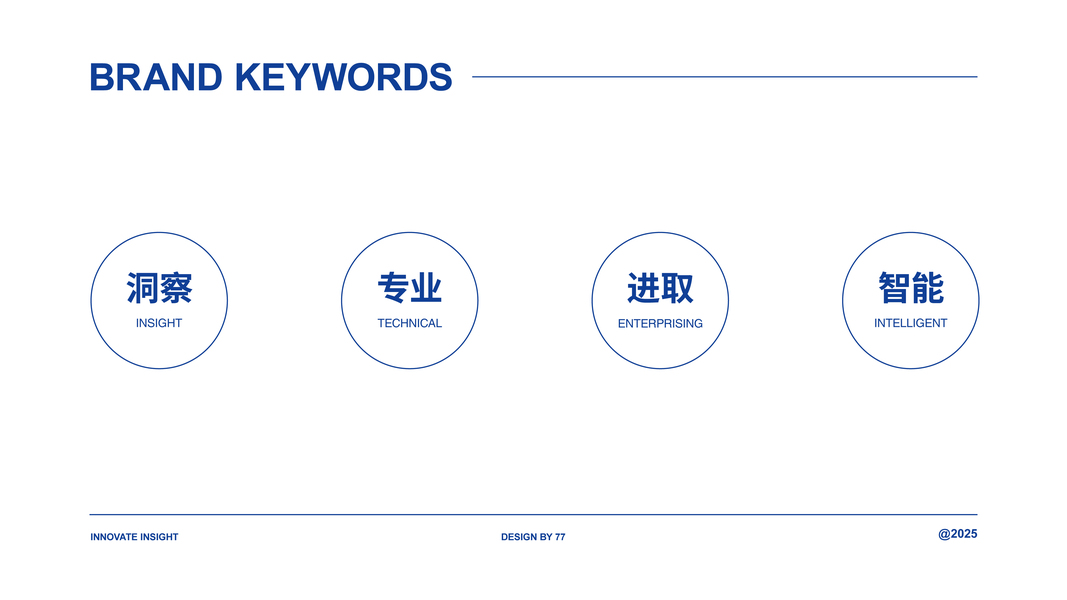 BRAND KEYWORDS

洞察
INSIGHT

专业
TECHNICAL

进取
ENTERPRISING

智能
INTELLIGENT

INNOVATE INSIGHT

DESIGN BY 77

@2025